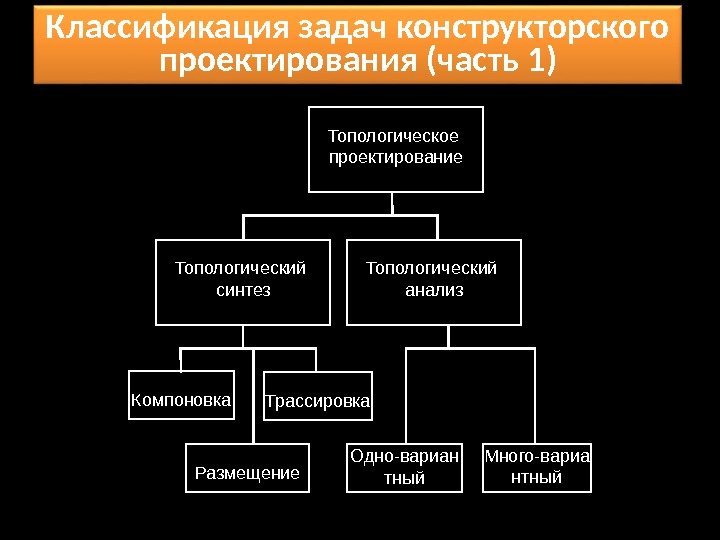 Классификация задач конструкторского проектирования (часть 1)

Топологическое проектирование

Топологический синтез

Топологический анализ

Компоновка

Трассировка

Размещение

Одно-вариан тный

Много-вариа нтный